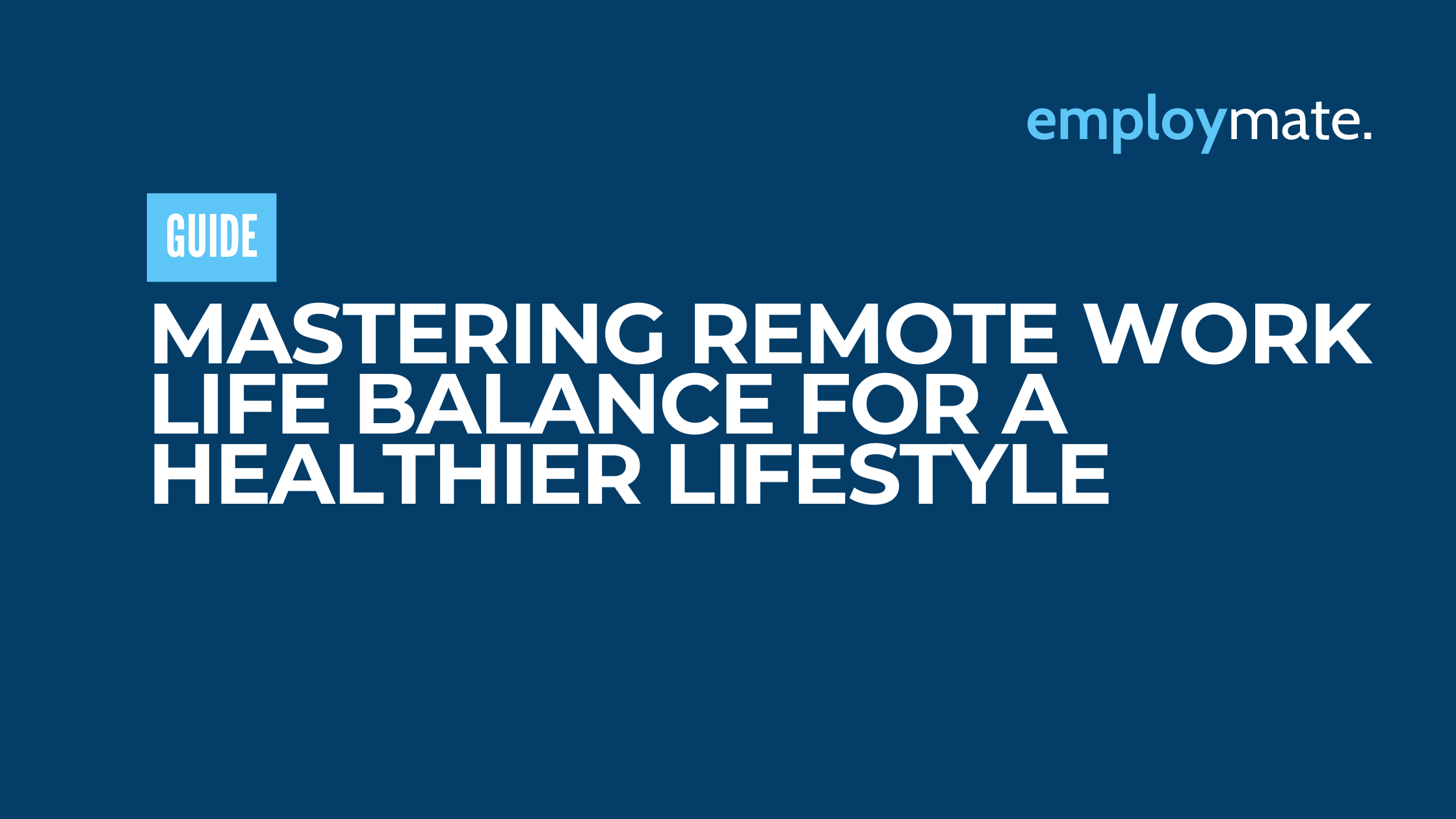 employmate.

GUIDE

MASTERING REMOTE WORK LIFE BALANCE FOR A HEALTHIER LIFESTYLE